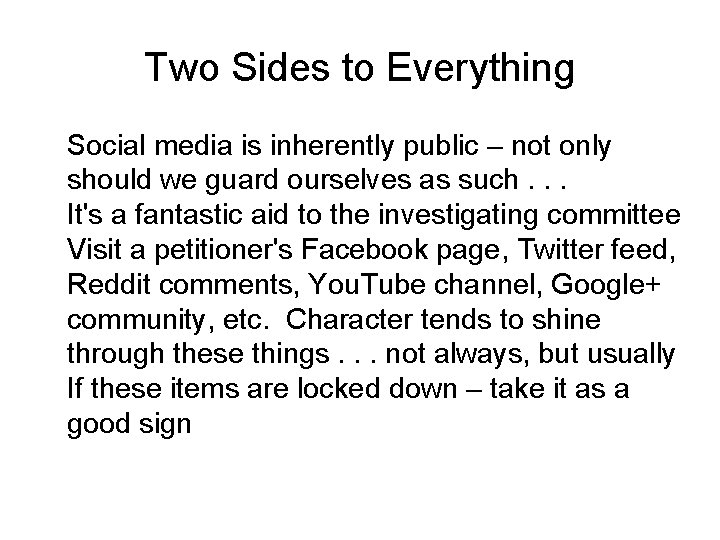 Two Sides to Everything

Social media is inherently public – not only should we guard ourselves as such . . .
It's a fantastic aid to the investigating committee
Visit a petitioner's Facebook page, Twitter feed, Reddit comments, YouTube channel, Google+ community, etc.  Character tends to shine through these things . . . not always, but usually
If these items are locked down – take it as a good sign